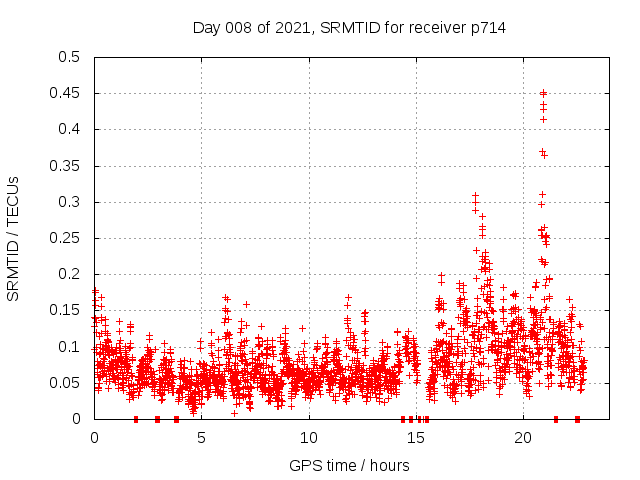 Day 008 of 2021, SRMTID for receiver p714

SRMTID / TECUs

0.5
0.45
0.4
0.35
0.3
0.25
0.2
0.15
0.1
0.05
0

0
5
10
15
20

GPS time / hours